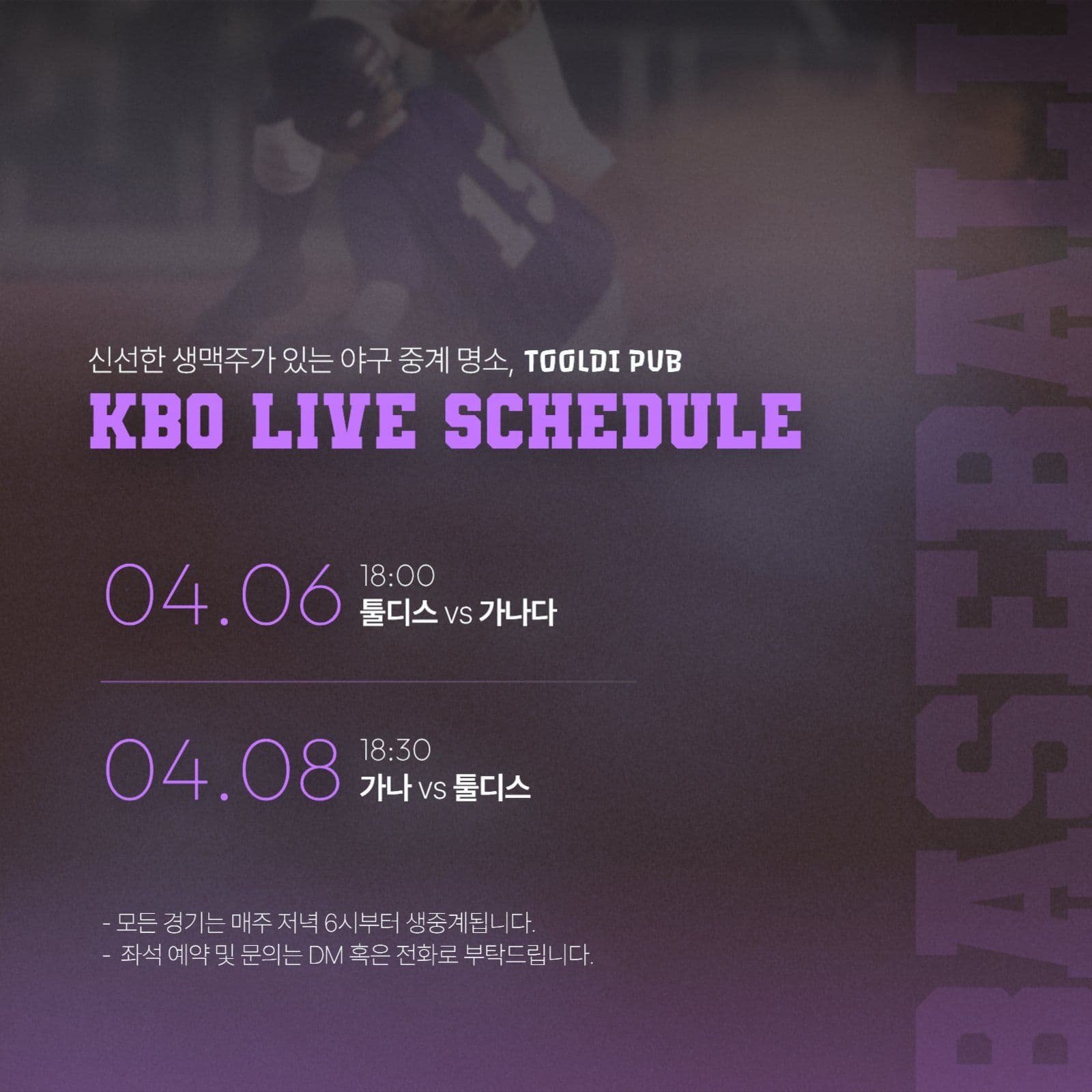 신선한 생맥주가 있는 야구 중계 명소, TOOLDI PUB

KBO LIVE SCHEDULE

04.06 18:00 툴디스 vs 가나다

04.08 18:30 가나 vs 툴디스

- 모든 경기는 매주 저녁 6시부터 생중계됩니다.
- 좌석 예약 및 문의는 DM 혹은 전화로 부탁드립니다.

BASEBALL